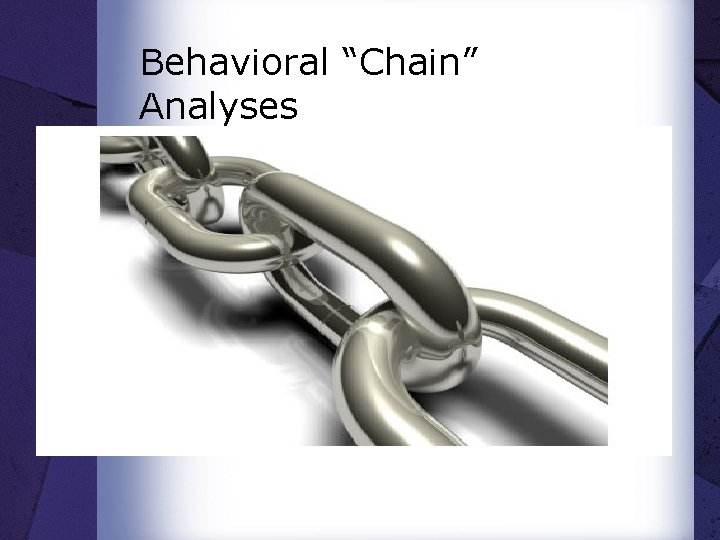 Behavioral “Chain” Analyses